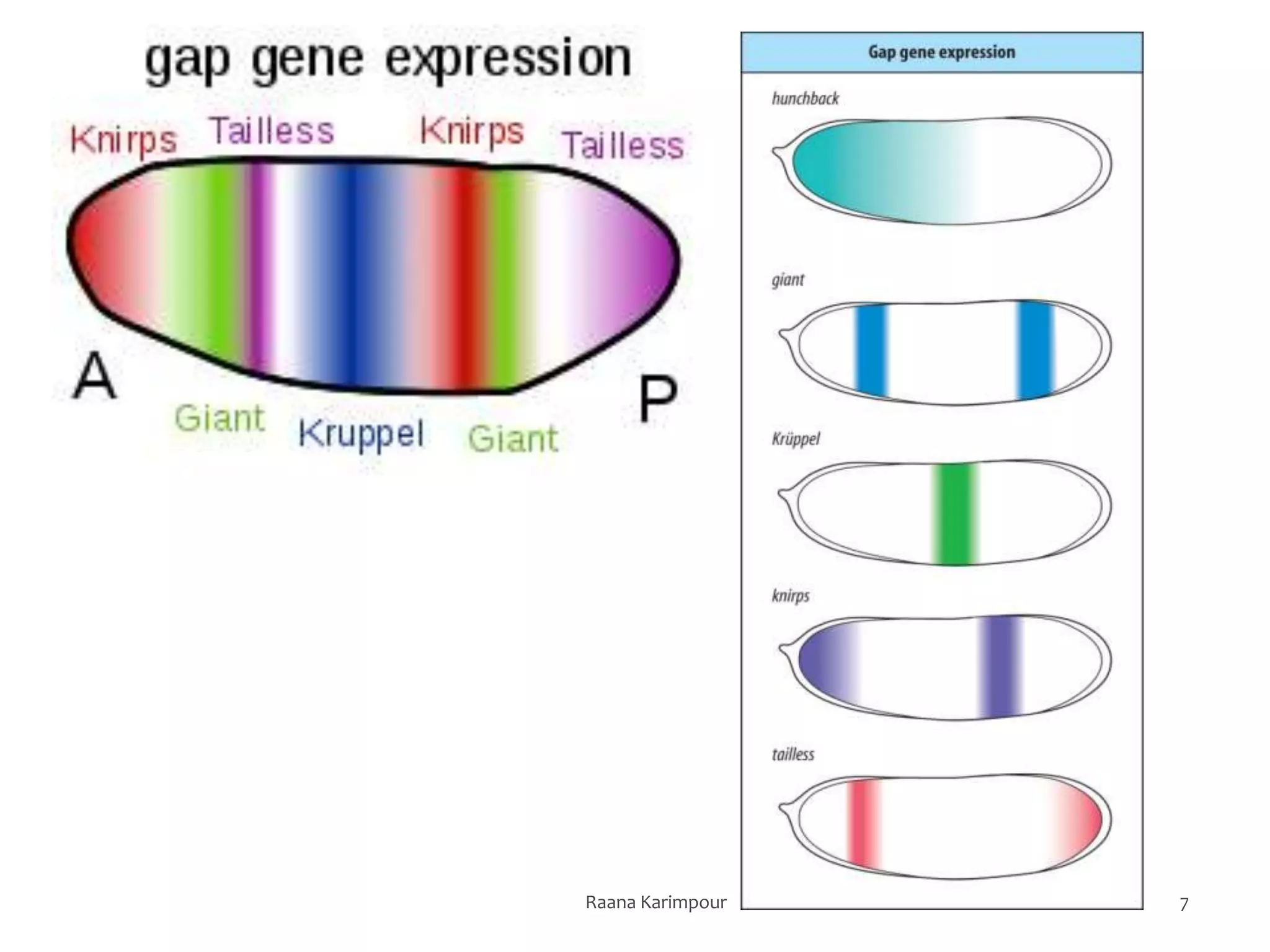 gap gene expression

Knirps Tailless Knirps Tailless

A

P

Giant Kruppel Giant

Gap gene expression

hunchback

giant

Krüppel

knirps

tailless

Raana Karimpour

7